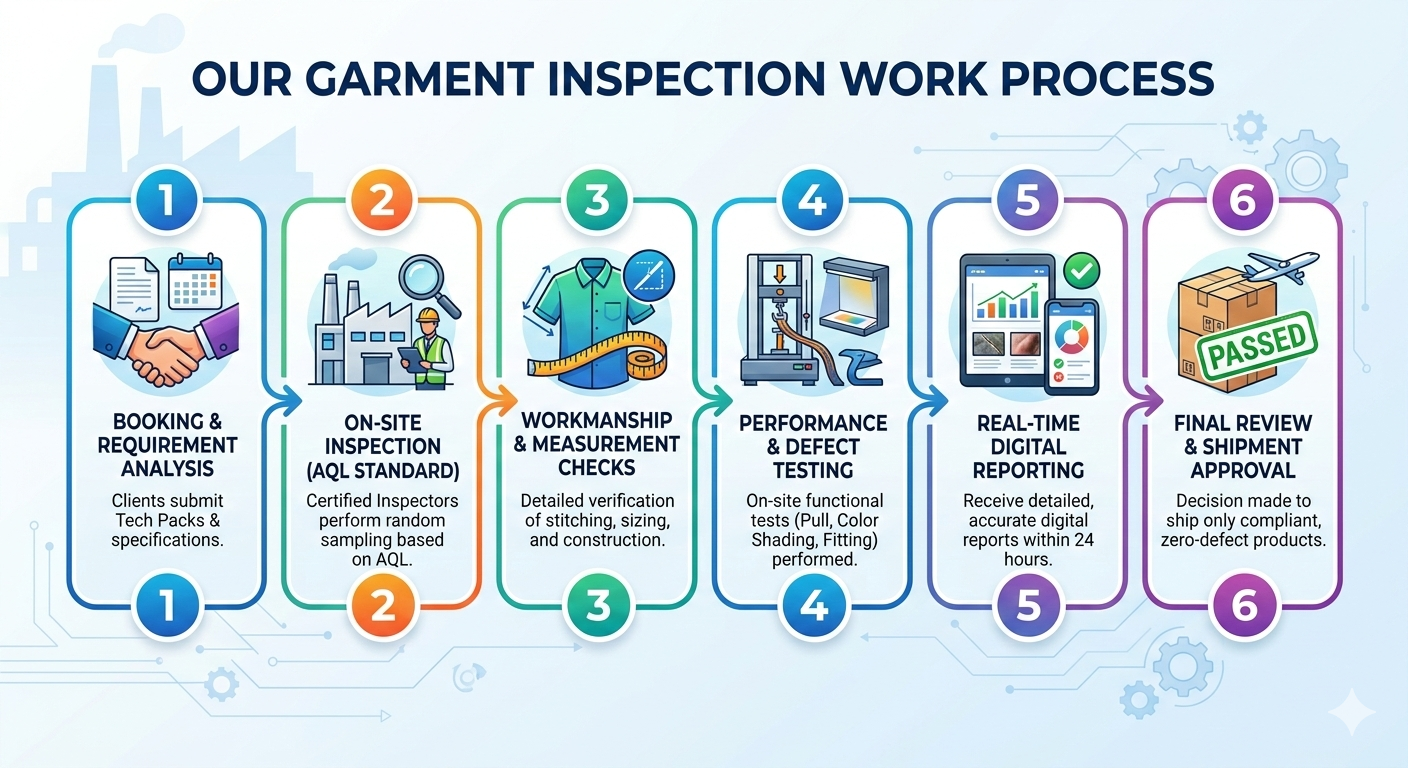 OUR GARMENT INSPECTION WORK PROCESS

1

BOOKING & REQUIREMENT ANALYSIS

Clients submit Tech Packs & specifications.

1

2

ON-SITE INSPECTION (AQL STANDARD)

Certified Inspectors perform random sampling based on AQL.

2

3

WORKMANSHIP & MEASUREMENT CHECKS

Detailed verification of stitching, sizing, and construction.

3

4

PERFORMANCE & DEFECT TESTING

On-site functional tests (Pull, Color Shading, Fitting) performed.

4

5

REAL-TIME DIGITAL REPORTING

Receive detailed, accurate digital reports within 24 hours.

5

6

PASSED

FINAL REVIEW & SHIPMENT APPROVAL

Decision made to ship only compliant, zero-defect products.

6